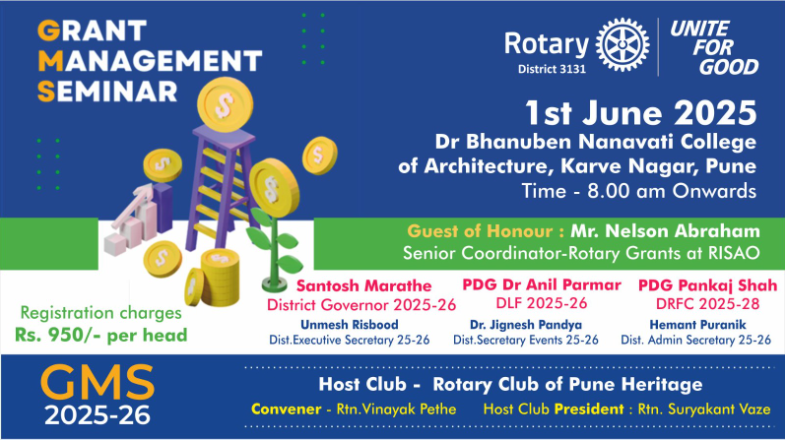 GRANT MANAGEMENT SEMINAR

Rotary District 3131

UNITE FOR GOOD

1st June 2025

Dr Bhanuben Nanavati College of Architecture, Karve Nagar, Pune

Time - 8.00 am Onwards

Guest of Honour : Mr. Nelson Abraham

Senior Coordinator-Rotary Grants at RISAO

Santosh Marathe
District Governor 2025-26

PDG Dr Anil Parmar
DLF 2025-26

PDG Pankaj Shah
DRFC 2025-28

Unmesh Risbood
Dist.Executive Secretary 25-26

Dr. Jignesh Pandya
Dist.Secretary Events 25-26

Hemant Puranik
Dist. Admin Secretary 25-26

Registration charges
Rs. 950/- per head

GMS 2025-26

Host Club - Rotary Club of Pune Heritage

Convener - Rtn.Vinayak Pethe

Host Club President : Rtn. Suryakant Vaze